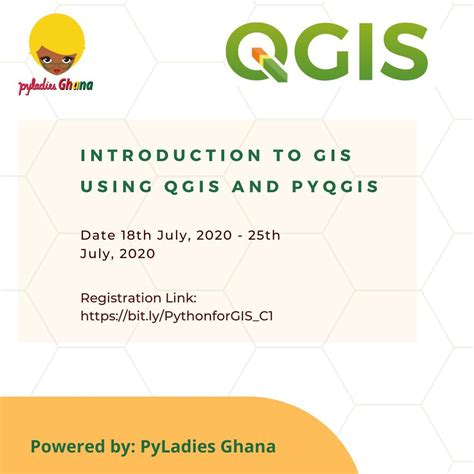 pyladies Ghana

QGIS

INTRODUCTION TO GIS USING QGIS AND PYQGIS

Date 18th July, 2020 - 25th July, 2020

Registration Link: https://bit.ly/PythonforGIS_C1

Powered by: PyLadies Ghana